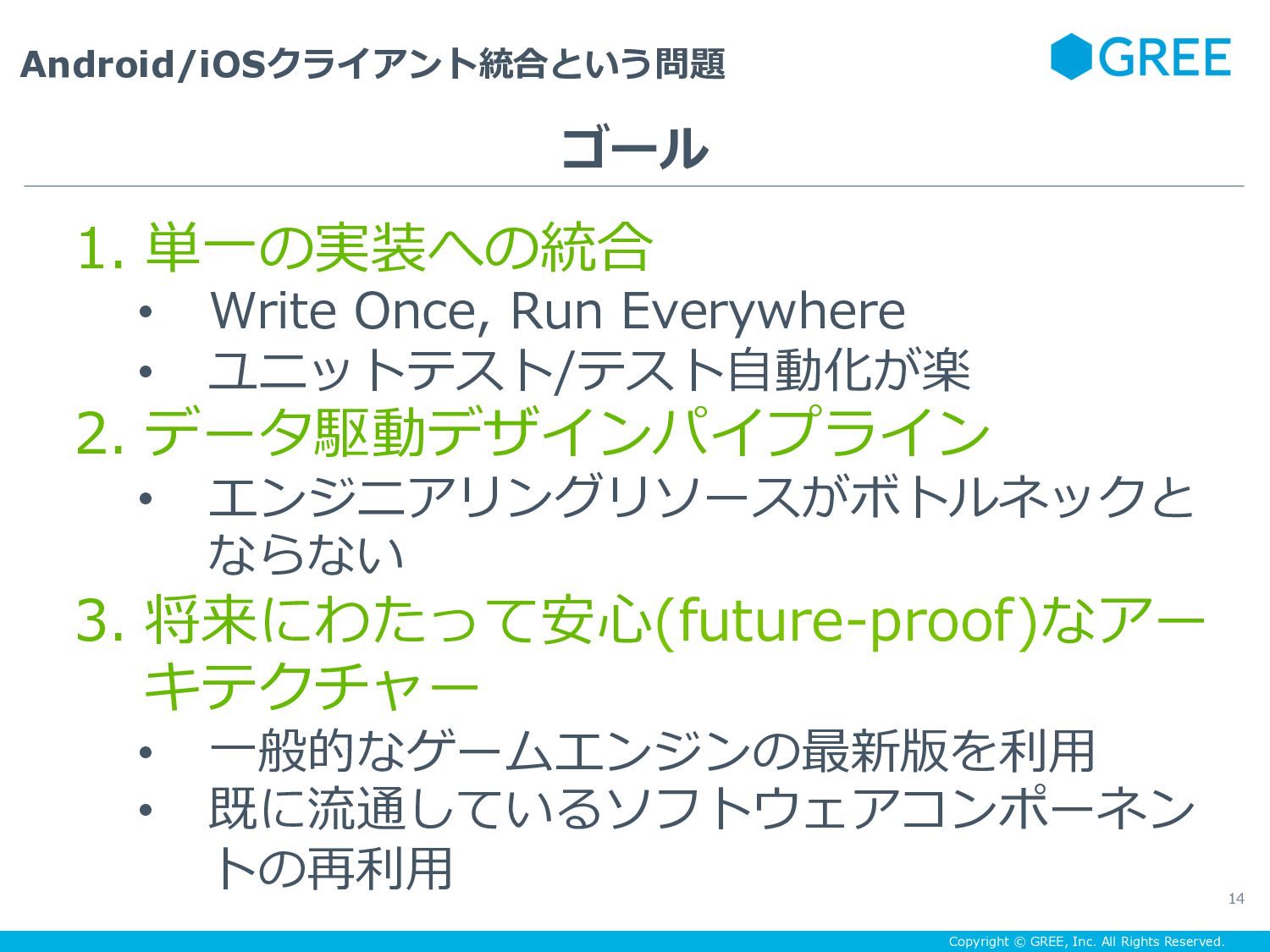 Android/iOSクライアント統合という問題

GREE

ゴール

1. 単一の実装への統合
• Write Once, Run Everywhere
• ユニットテスト/テスト自動化が楽

2. データ駆動デザインパイプライン
• エンジニアリングリソースがボトルネックとならない

3. 将来にわたって安心(future-proof)なアーキテクチャー
• 一般的なゲームエンジンの最新版を利用
• 既に流通しているソフトウェアコンポーネントの再利用

14

Copyright © GREE, Inc. All Rights Reserved.